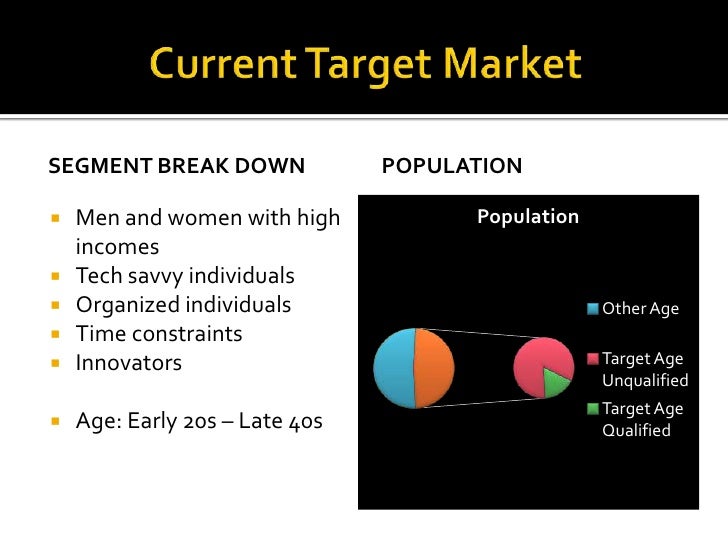 Current Target Market

SEGMENT BREAK DOWN

- Men and women with high incomes
- Tech savvy individuals
- Organized individuals
- Time constraints
- Innovators

- Age: Early 20s – Late 40s

POPULATION

Population

Other Age

Target Age Unqualified

Target Age Qualified